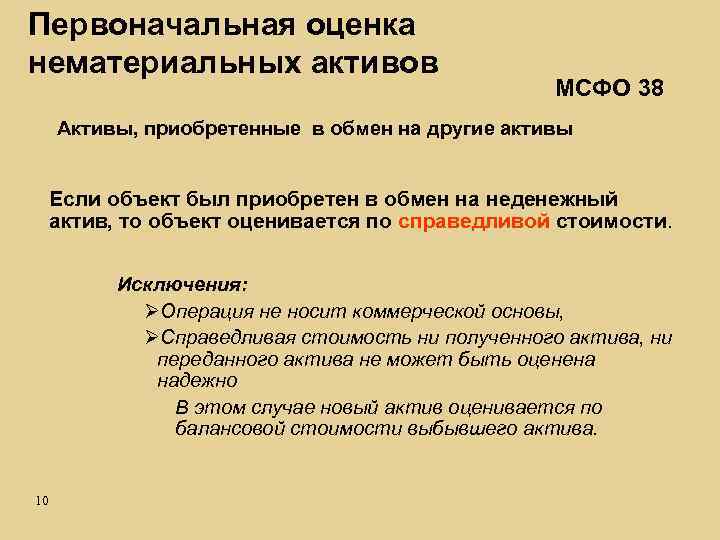 Первоначальная оценка нематериальных активов

МСФО 38

Активы, приобретенные в обмен на другие активы

Если объект был приобретен в обмен на неденежный актив, то объект оценивается по справедливой стоимости.

Исключения:

➢Операция не носит коммерческой основы,

➢Справедливая стоимость ни полученного актива, ни переданного актива не может быть оценена надежно

В этом случае новый актив оценивается по балансовой стоимости выбывшего актива.

10